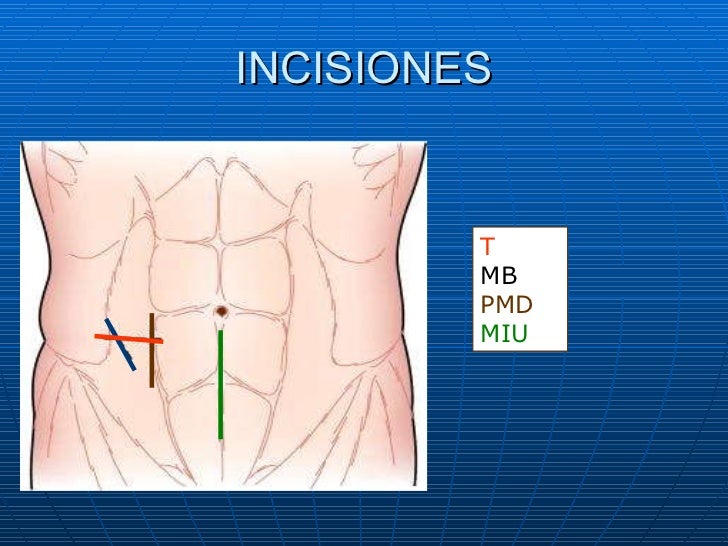 INCISIONES

T
MB
PMD
MIU